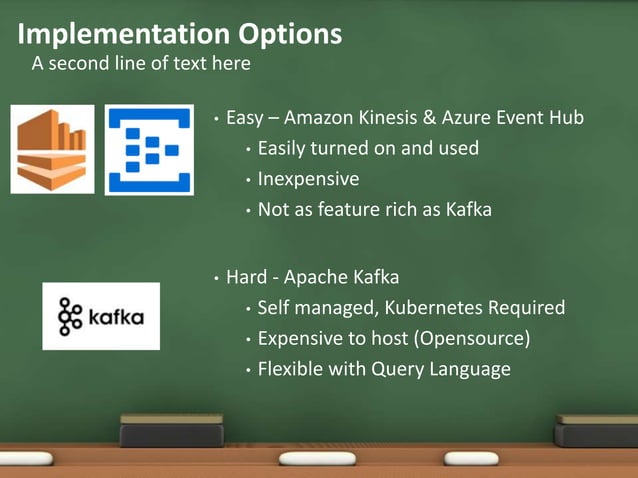 Implementation Options
A second line of text here

• Easy – Amazon Kinesis & Azure Event Hub
• Easily turned on and used
• Inexpensive
• Not as feature rich as Kafka

kafka

• Hard - Apache Kafka
• Self managed, Kubernetes Required
• Expensive to host (Opensource)
• Flexible with Query Language